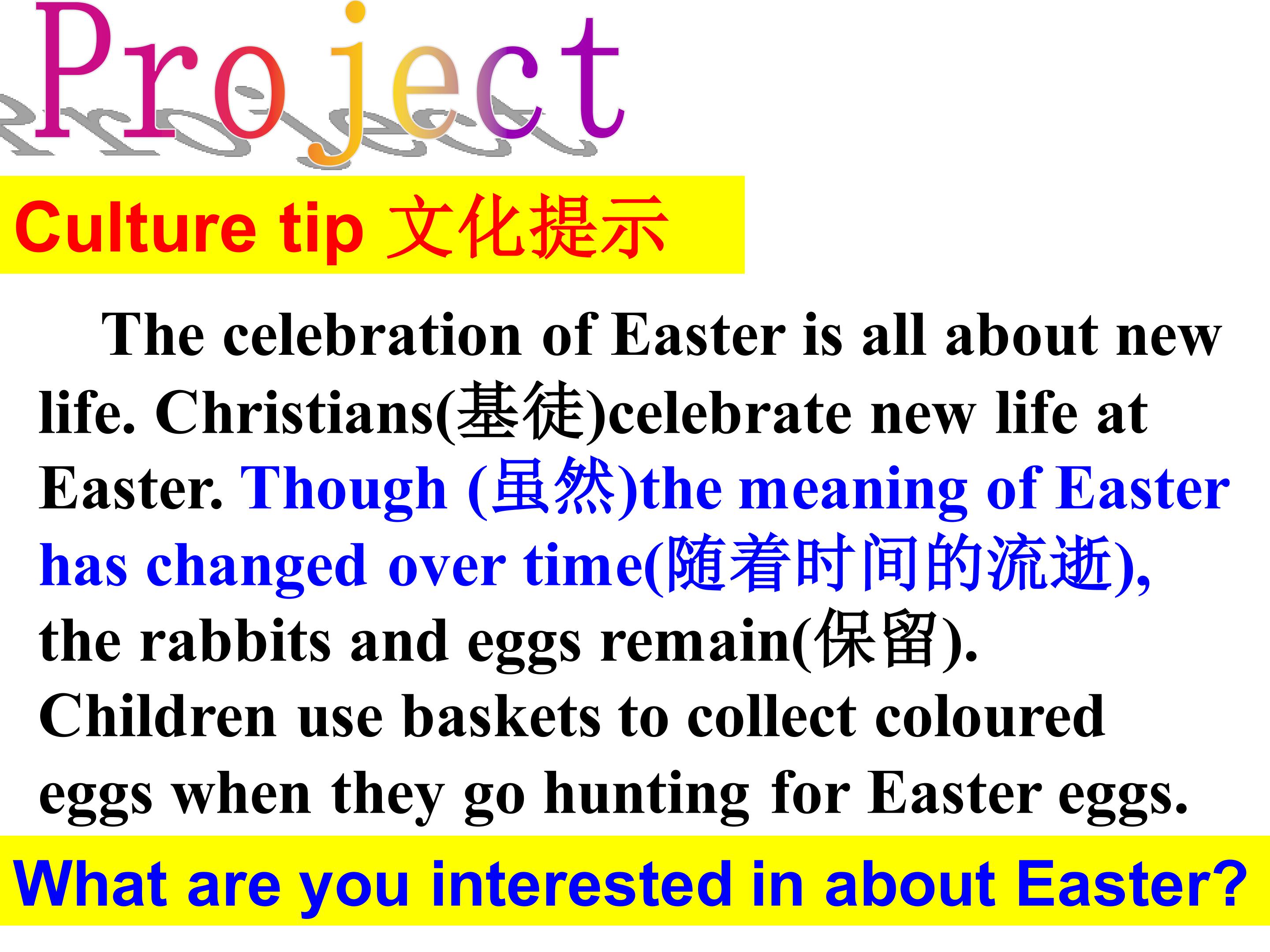 Project

Culture tip 文化提示

The celebration of Easter is all about new life. Christians(基徒)celebrate new life at Easter. Though (虽然)the meaning of Easter has changed over time(随着时间的流逝), the rabbits and eggs remain(保留). Children use baskets to collect coloured eggs when they go hunting for Easter eggs.

What are you interested in about Easter?